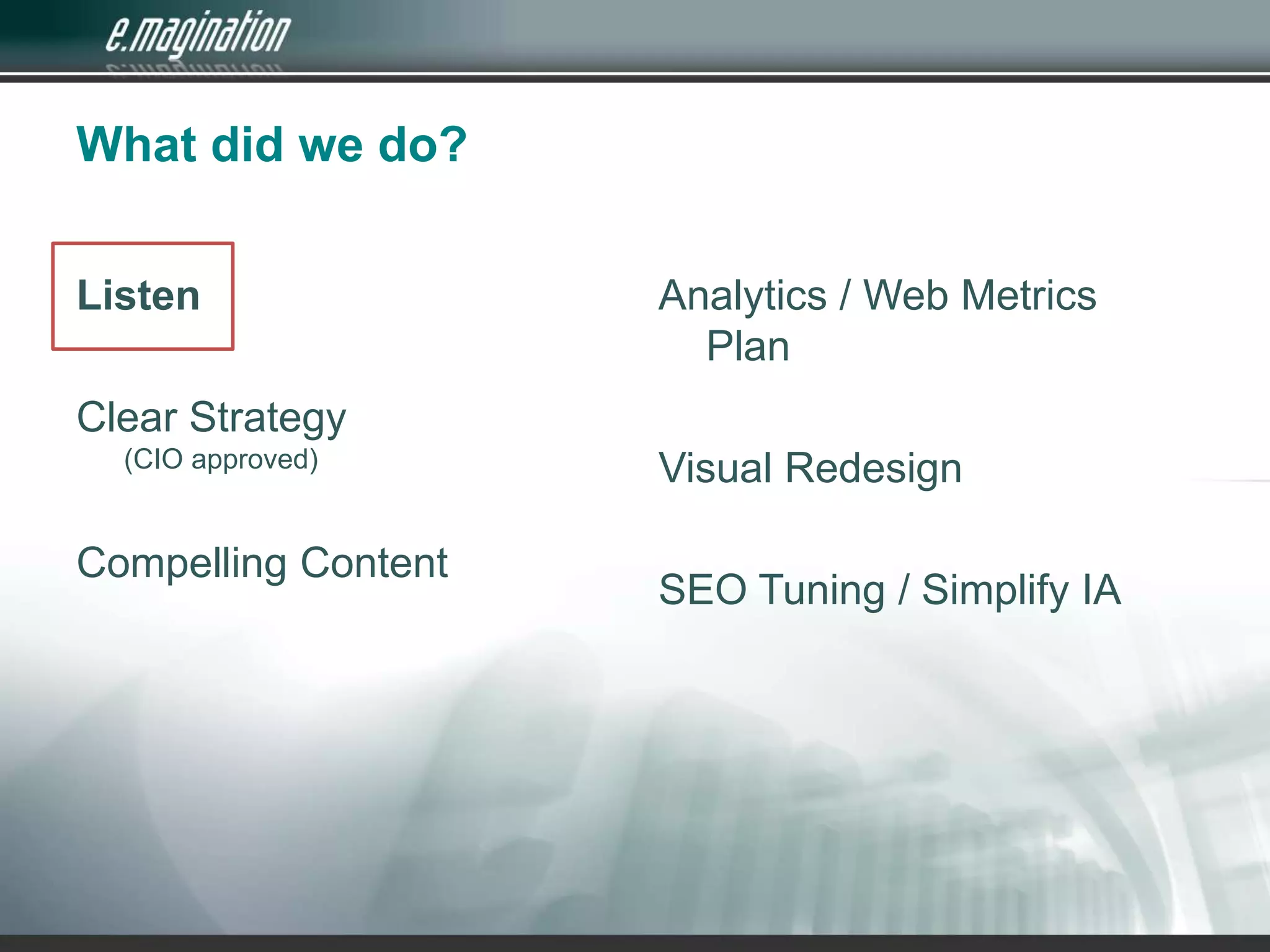 e.magination

What did we do?

Listen

Clear Strategy
(CIO approved)

Compelling Content

Analytics / Web Metrics Plan

Visual Redesign

SEO Tuning / Simplify IA